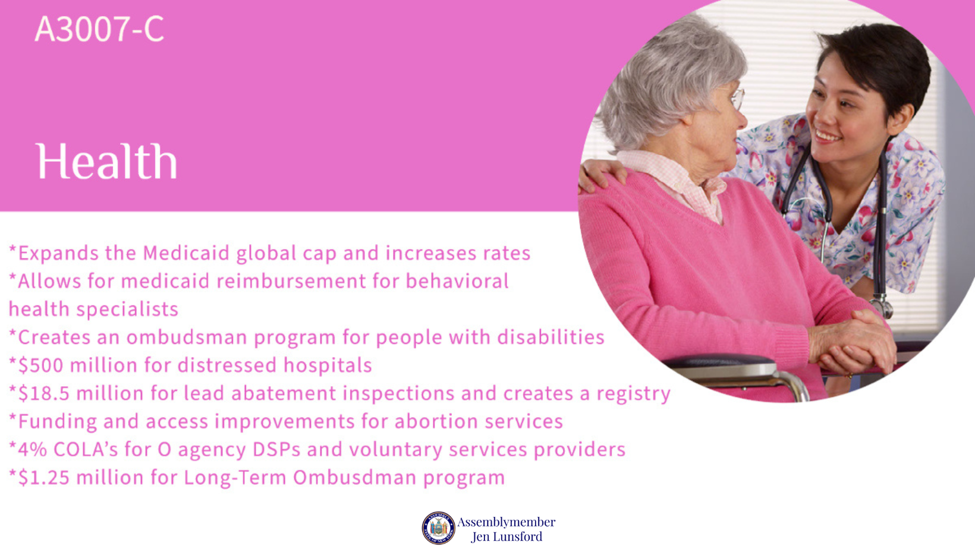 A3007-C

Health

*Expands the Medicaid global cap and increases rates
*Allows for medicaid reimbursement for behavioral health specialists
*Creates an ombudsman program for people with disabilities
*$500 million for distressed hospitals
*$18.5 million for lead abatement inspections and creates a registry
*Funding and access improvements for abortion services
*4% COLA's for O agency DSPs and voluntary services providers
*$1.25 million for Long-Term Ombusdman program

Assemblymember Jen Lunsford